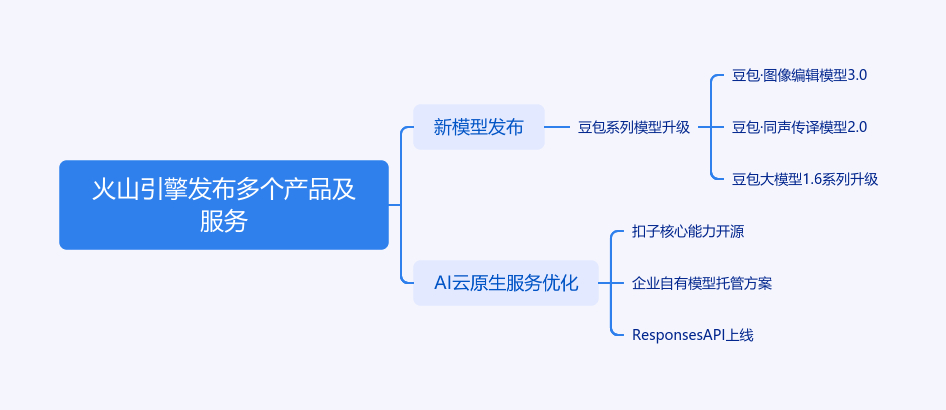 火山引擎发布多个产品及服务

新模型发布

豆包系列模型升级

豆包·图像编辑模型3.0

豆包·同声传译模型2.0

豆包大模型1.6系列升级

AI云原生服务优化

扣子核心能力开源

企业自有模型托管方案

ResponsesAPI上线